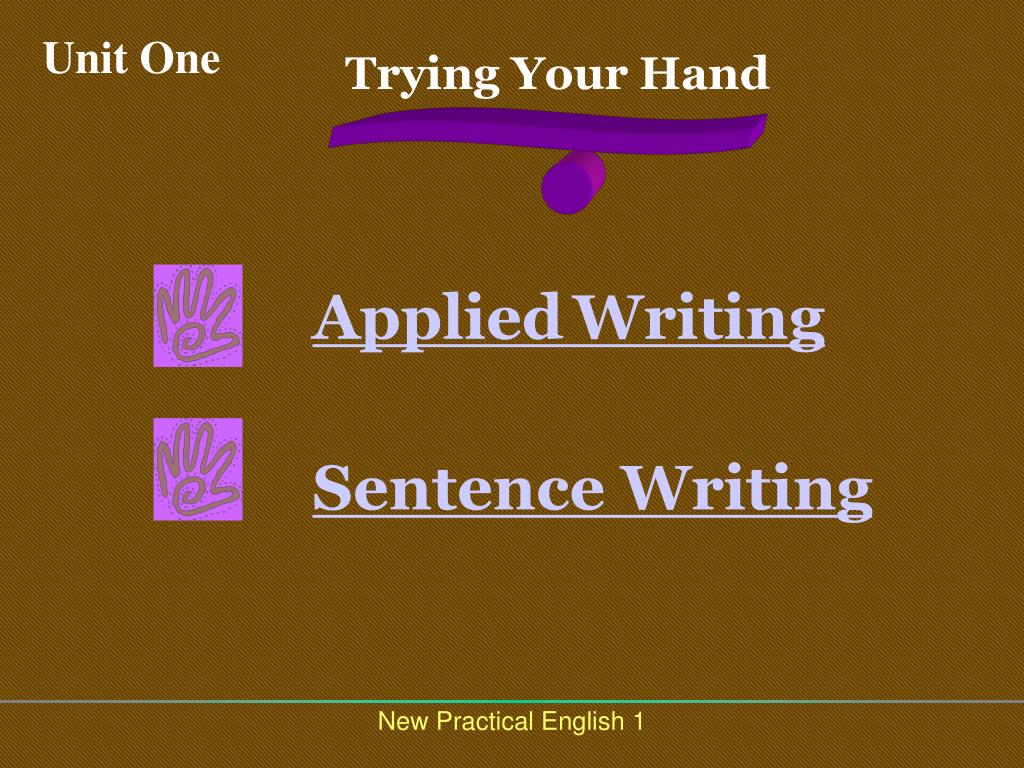 Unit One

Trying Your Hand

Applied Writing

Sentence Writing

New Practical English 1